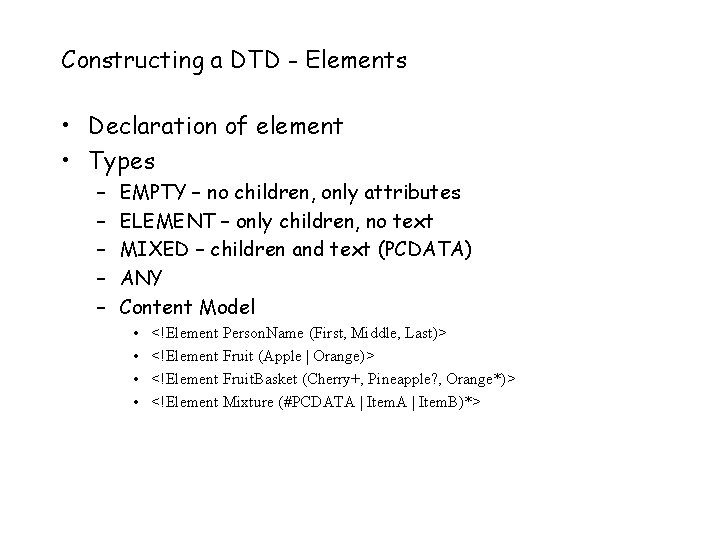 Constructing a DTD - Elements

• Declaration of element
• Types
  – EMPTY – no children, only attributes
  – ELEMENT – only children, no text
  – MIXED – children and text (PCDATA)
  – ANY
  – Content Model
    • <!Element PersonName (First, Middle, Last)>
    • <!Element Fruit (Apple | Orange)>
    • <!Element FruitBasket (Cherry+, Pineapple?, Orange*)>
    • <!Element Mixture (#PCDATA | ItemA | ItemB)*>